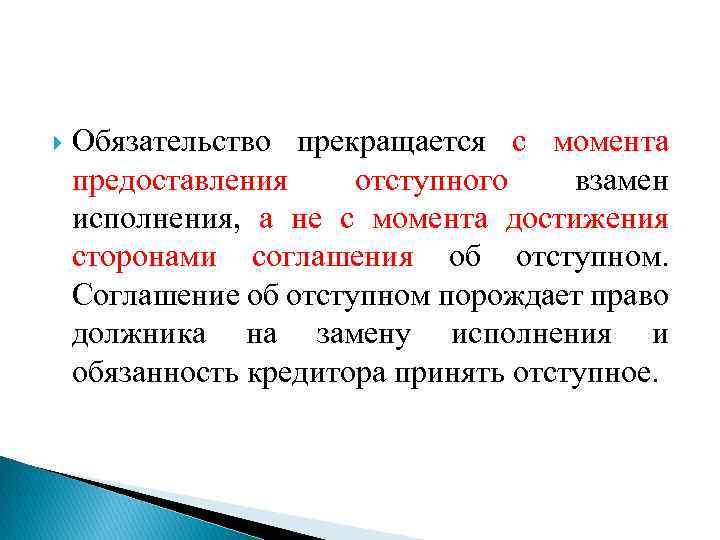 Обязательство прекращается с момента предоставления отступного взамен исполнения, а не с момента достижения сторонами соглашения об отступном. Соглашение об отступном порождает право должника на замену исполнения и обязанность кредитора принять отступное.